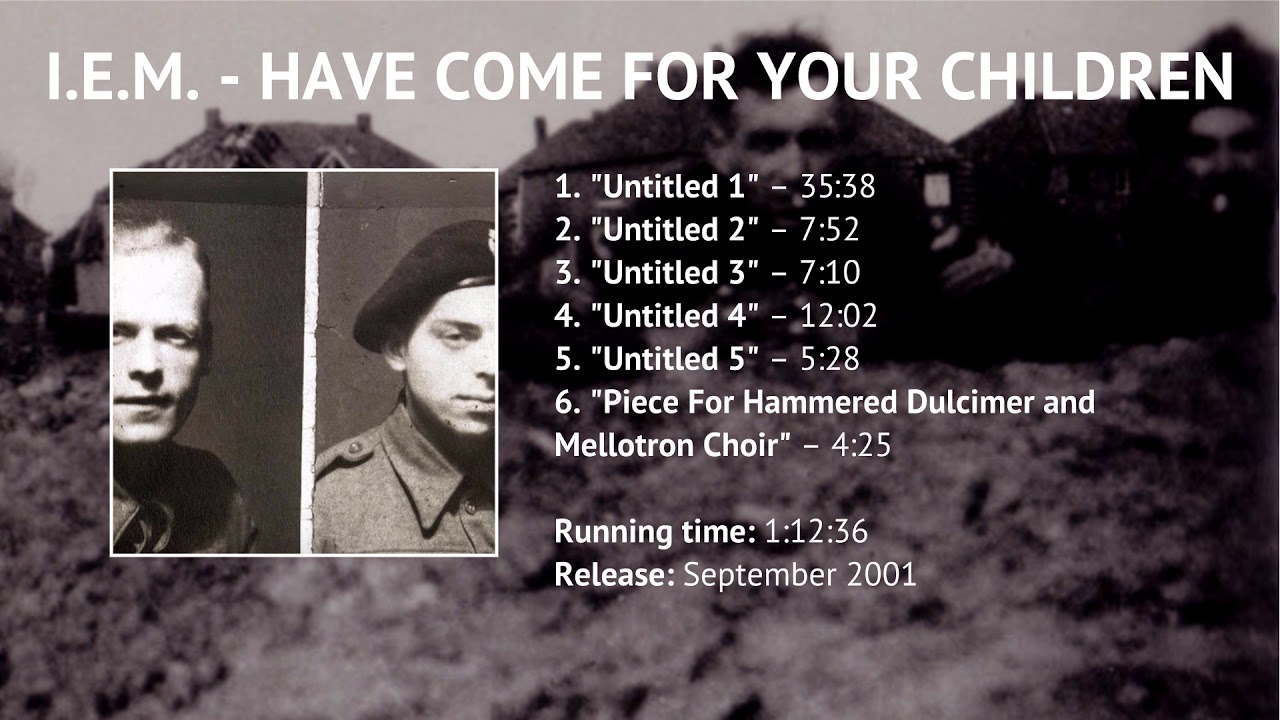 I.E.M. - HAVE COME FOR YOUR CHILDREN

1. "Untitled 1" – 35:38
2. "Untitled 2" – 7:52
3. "Untitled 3" – 7:10
4. "Untitled 4" – 12:02
5. "Untitled 5" – 5:28
6. "Piece For Hammered Dulcimer and Mellotron Choir" – 4:25

Running time: 1:12:36
Release: September 2001